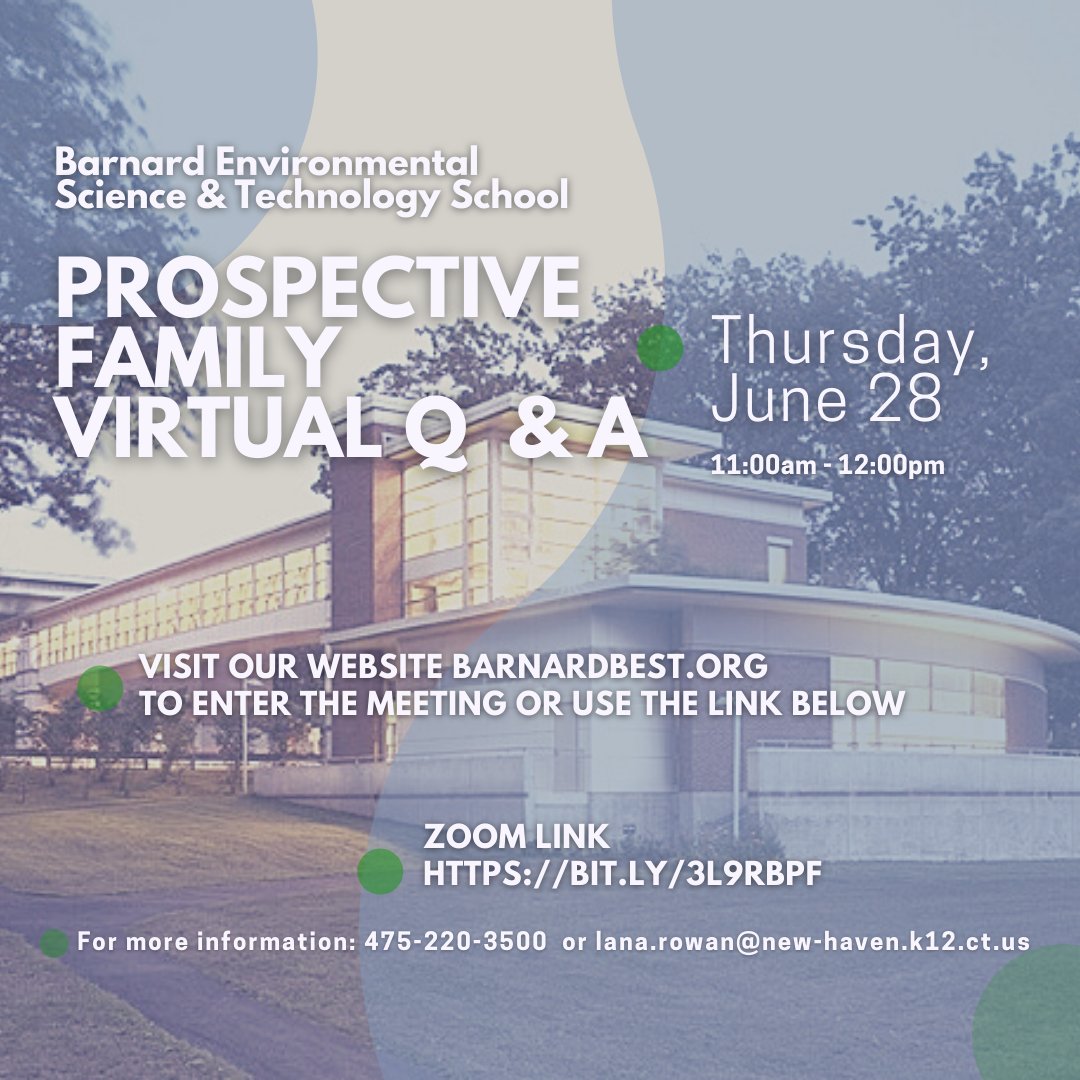 Barnard Environmental Science & Technology School

PROSPECTIVE FAMILY VIRTUAL Q & A

Thursday, June 28

11:00am - 12:00pm

VISIT OUR WEBSITE BARNARDBEST.ORG TO ENTER THE MEETING OR USE THE LINK BELOW

ZOOM LINK
HTTPS://BIT.LY/3L9RBPF

For more information: 475-220-3500 or lana.rowan@new-haven.k12.ct.us